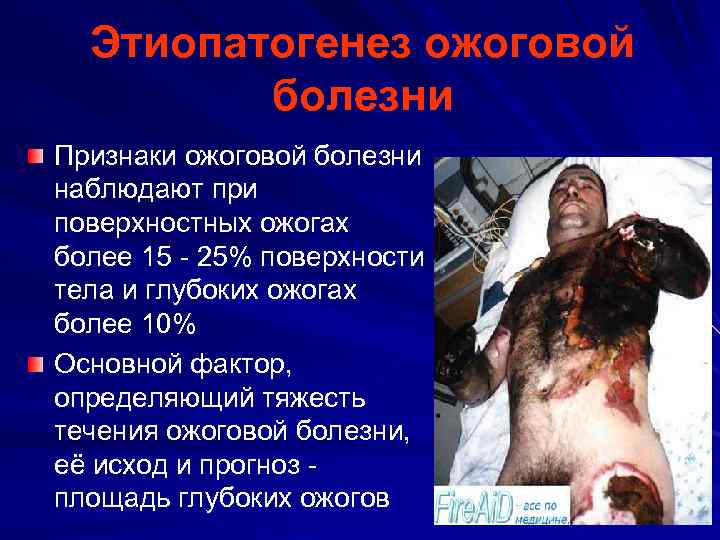 Этиопатогенез ожоговой болезни

Признаки ожоговой болезни наблюдают при поверхностных ожогах более 15 - 25% поверхности тела и глубоких ожогах более 10%

Основной фактор, определяющий тяжесть течения ожоговой болезни, её исход и прогноз - площадь глубоких ожогов

FireAiD - все по медицине.